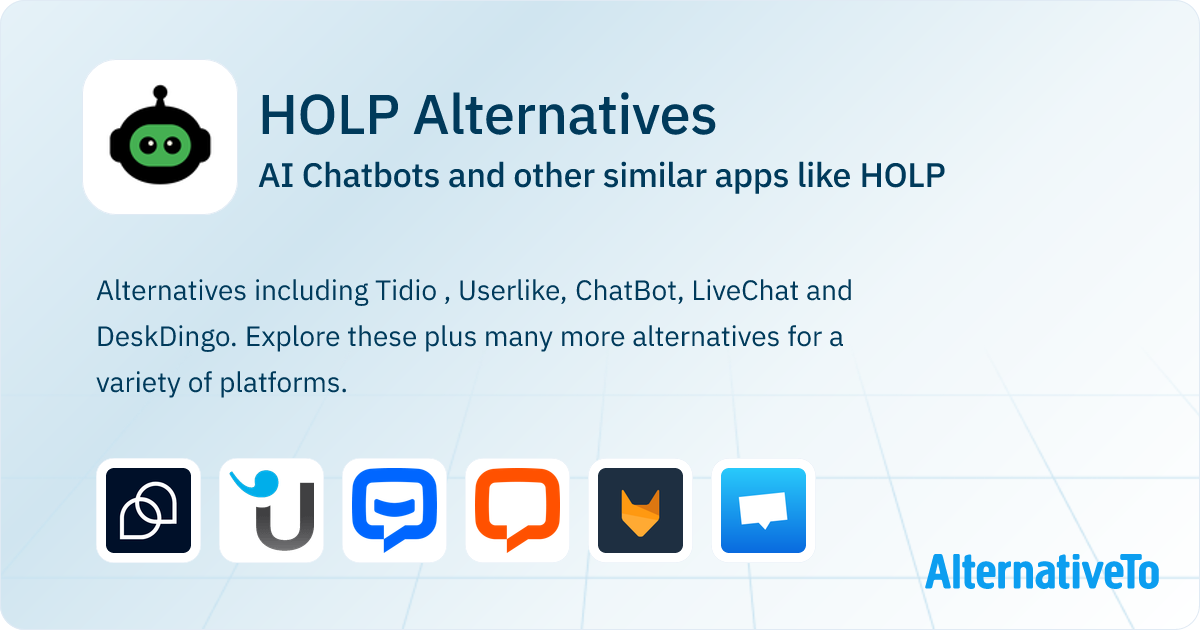 HOLP Alternatives

AI Chatbots and other similar apps like HOLP

Alternatives including Tidio , Userlike, ChatBot, LiveChat and DeskDingo. Explore these plus many more alternatives for a variety of platforms.

AlternativeTo